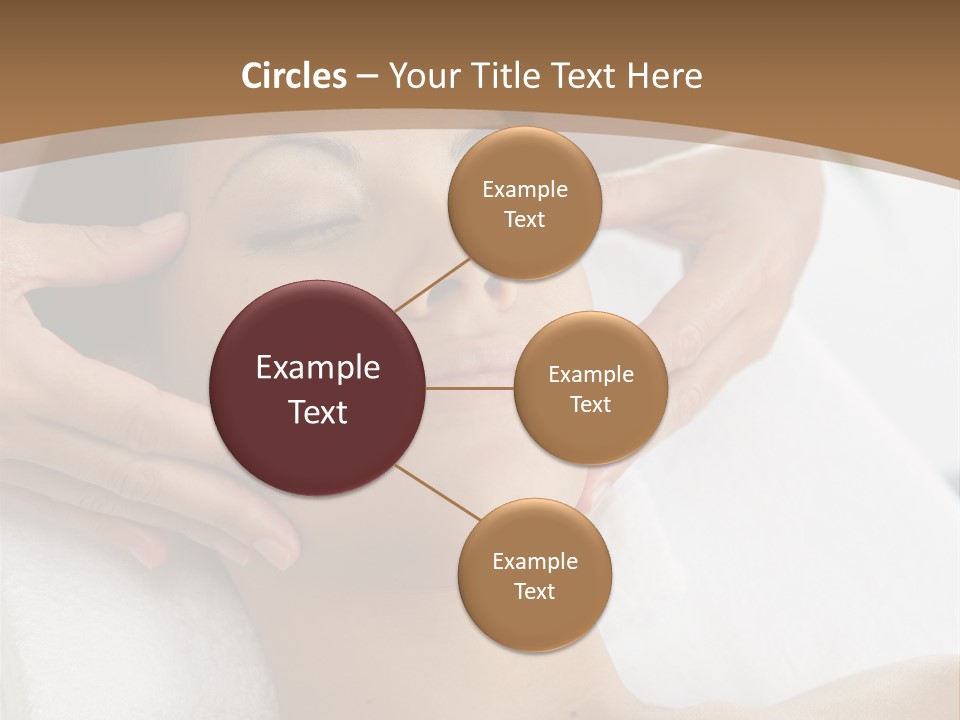 Circles – Your Title Text Here

Example Text

Example Text

Example Text

Example Text